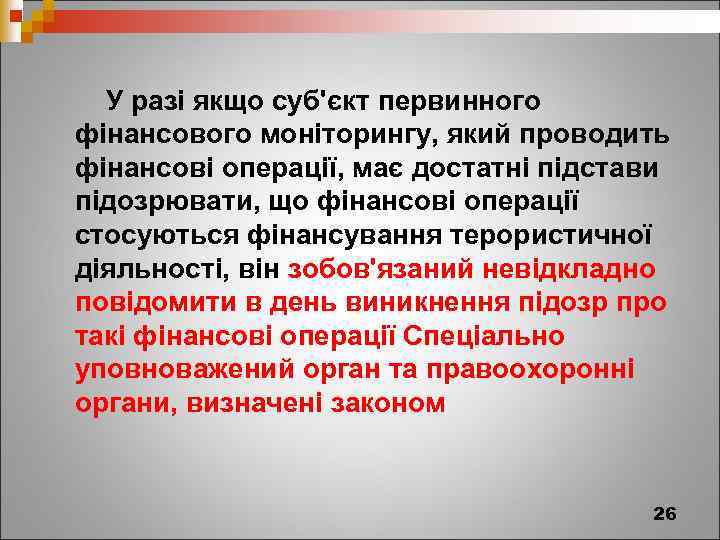 У разі якщо суб'єкт первинного фінансового моніторингу, який проводить фінансові операції, має достатні підстави підозрювати, що фінансові операції стосуються фінансування терористичної діяльності, він зобов'язаний невідкладно повідомити в день виникнення підозр про такі фінансові операції Спеціально уповноважений орган та правоохоронні органи, визначені законом

26